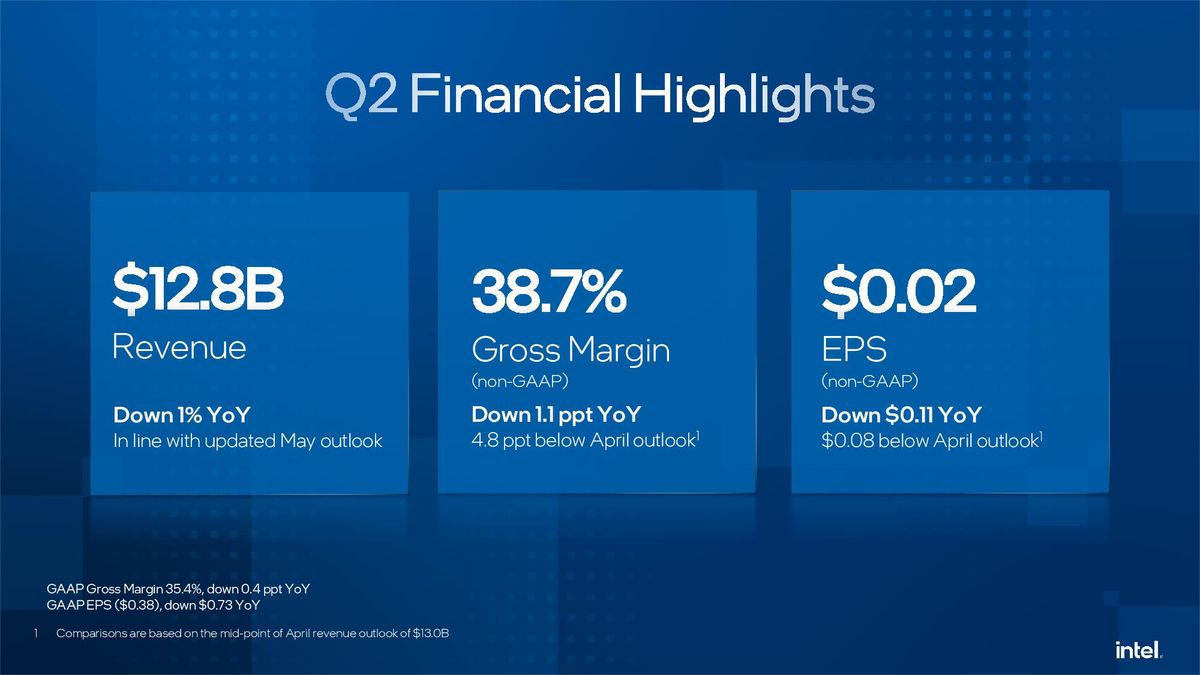 Q2 Financial Highlights

$12.8B
Revenue

Down 1% YoY
In line with updated May outlook

38.7%
Gross Margin
(non-GAAP)

Down 1.1 ppt YoY
4.8 ppt below April outlook$^1$

$0.02
EPS
(non-GAAP)

Down $0.11 YoY
$0.08 below April outlook$^1$

GAAP Gross Margin 35.4%, down 0.4 ppt YoY
GAAP EPS ($0.38), down $0.73 YoY

1 Comparisons are based on the mid-point of April revenue outlook of $13.0B

intel.